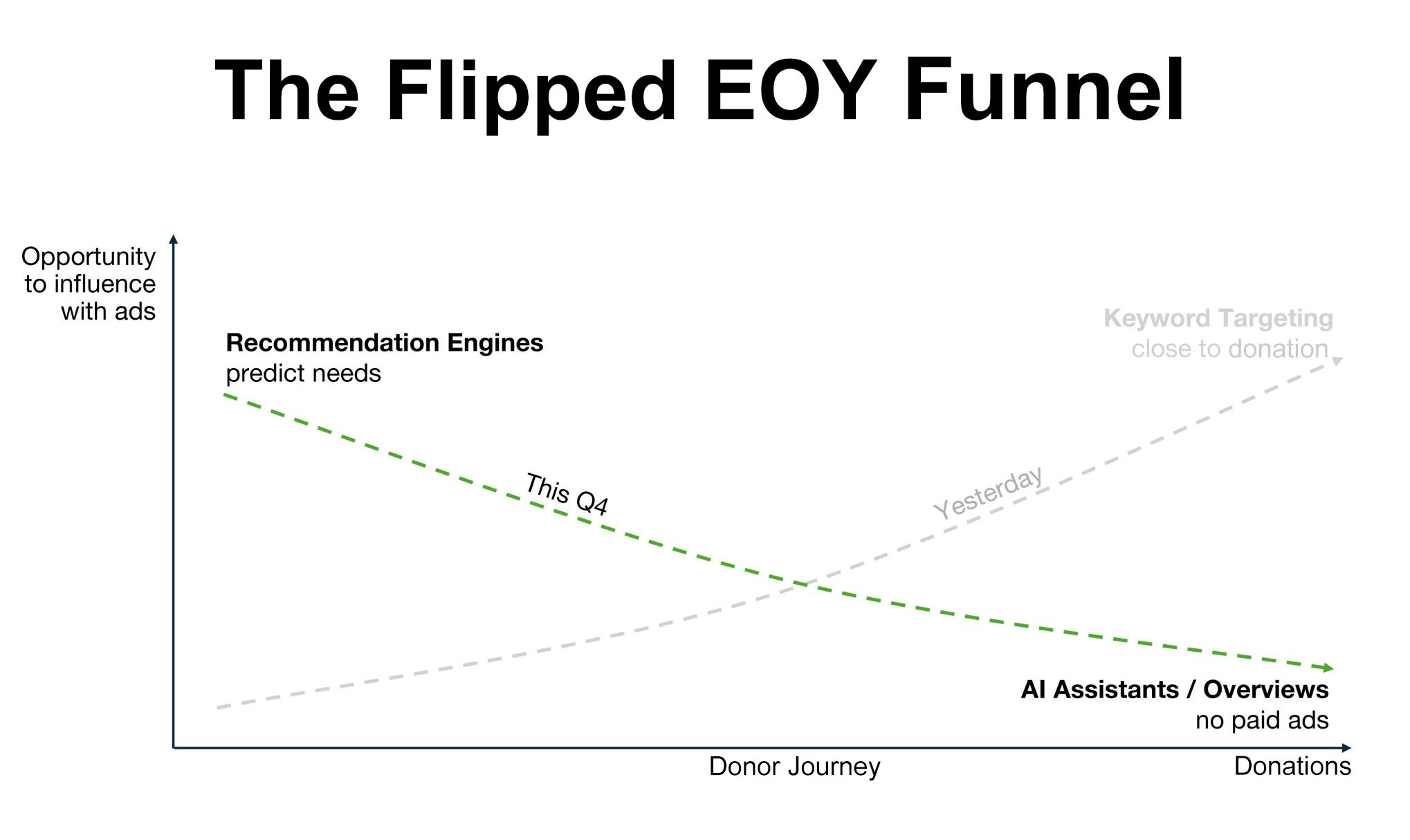 The Flipped EOY Funnel

Opportunity to influence with ads

Recommendation Engines
predict needs

Keyword Targeting
close to donation

This Q4

Yesterday

AI Assistants / Overviews
no paid ads

Donor Journey

Donations